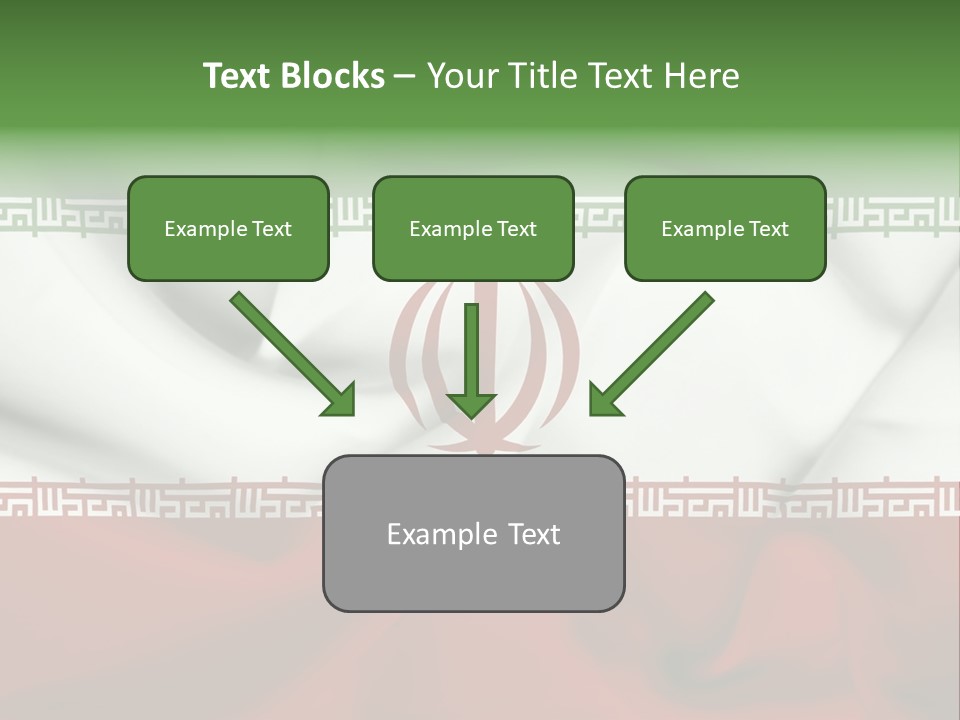 Text Blocks – Your Title Text Here

Example Text

Example Text

Example Text

Example Text